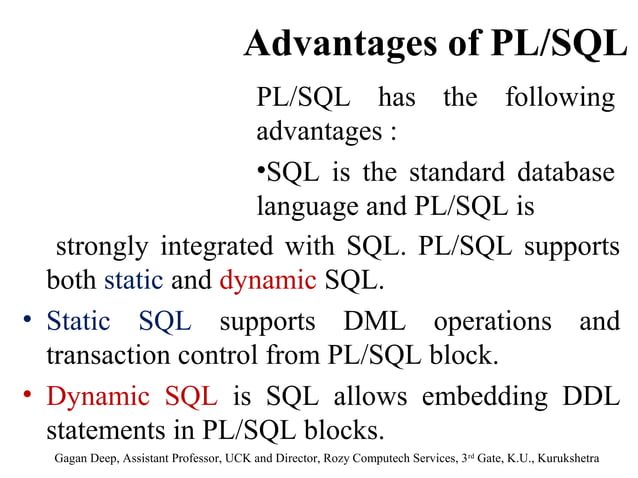 Advantages of PL/SQL

PL/SQL has the following advantages :

•SQL is the standard database language and PL/SQL is strongly integrated with SQL. PL/SQL supports both static and dynamic SQL.

• Static SQL supports DML operations and transaction control from PL/SQL block.

• Dynamic SQL is SQL allows embedding DDL statements in PL/SQL blocks.

Gagan Deep, Assistant Professor, UCK and Director, Rozy Computech Services, 3rd Gate, K.U., Kurukshetra